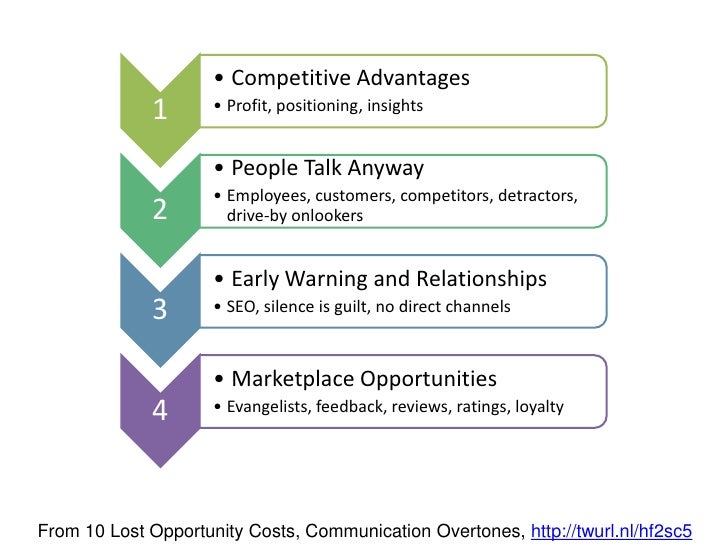 1
• Competitive Advantages
• Profit, positioning, insights

2
• People Talk Anyway
• Employees, customers, competitors, detractors, drive-by onlookers

3
• Early Warning and Relationships
• SEO, silence is guilt, no direct channels

4
• Marketplace Opportunities
• Evangelists, feedback, reviews, ratings, loyalty

From 10 Lost Opportunity Costs, Communication Overtones, http://twurl.nl/hf2sc5